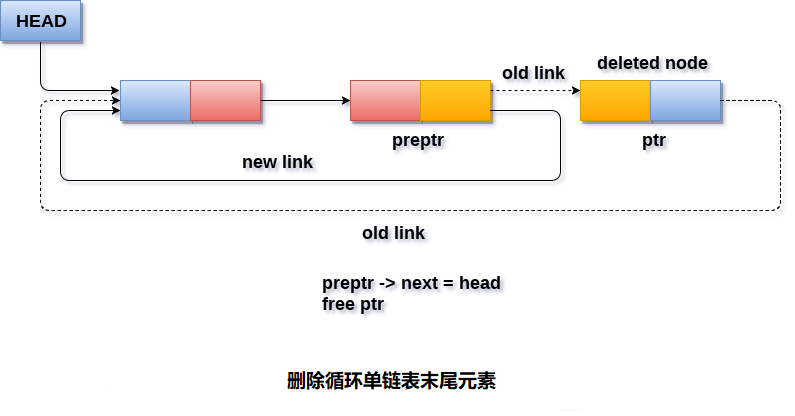 HEAD

old link

deleted node

preptr

ptr

new link

old link

preptr -> next = head
free ptr

删除循环单链表末尾元素